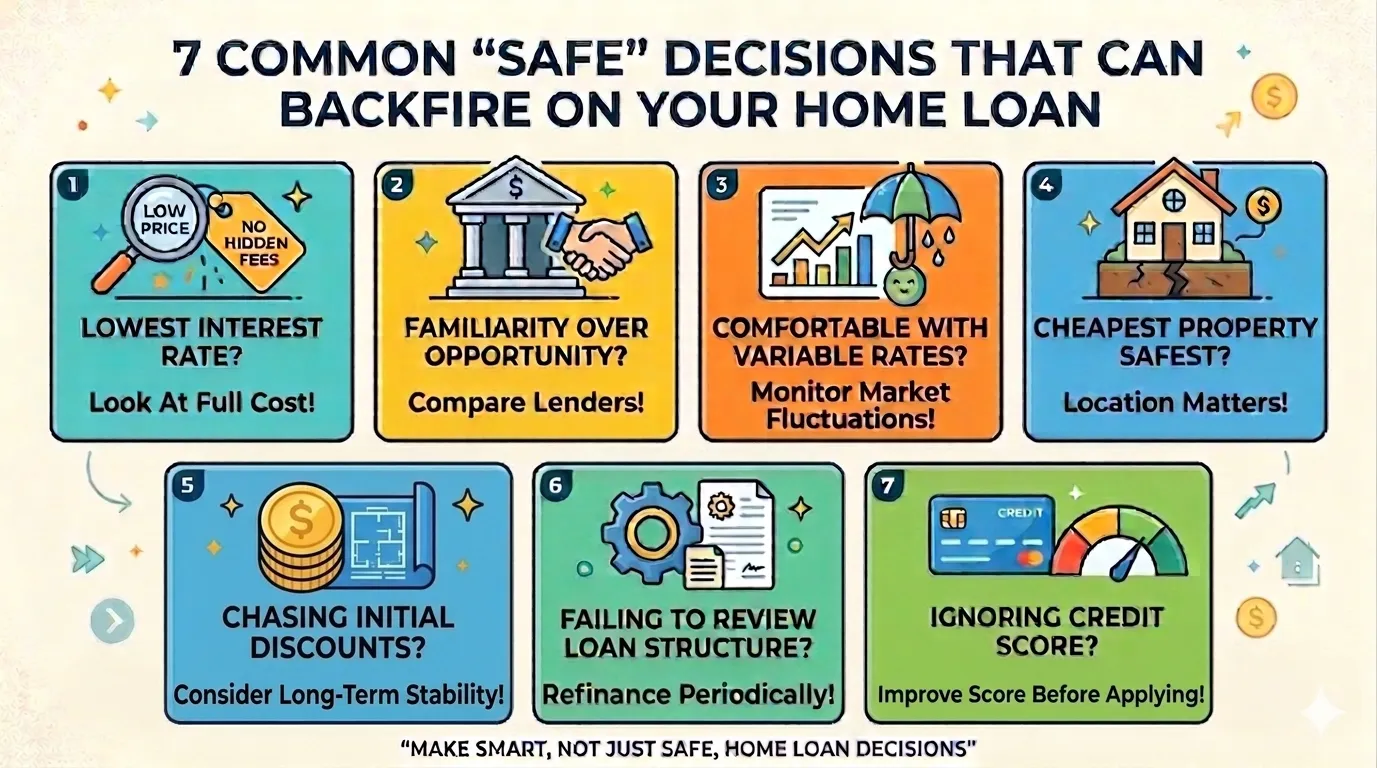 7 COMMON "SAFE" DECISIONS THAT CAN BACKFIRE ON YOUR HOME LOAN

1
LOW PRICE
NO HIDDEN FEES
LOWEST INTEREST RATE?
Look At Full Cost!

2
$
FAMILIARITY OVER OPPORTUNITY?
Compare Lenders!

3
COMFORTABLE WITH VARIABLE RATES?
Monitor Market Fluctuations!

4
$
CHEAPEST PROPERTY SAFEST?
Location Matters!

5
$
CHASING INITIAL DISCOUNTS?
Consider Long-Term Stability!

6
FAILING TO REVIEW LOAN STRUCTURE?
Refinance Periodically!

7
CREDIT
IGNORING CREDIT SCORE?
Improve Score Before Applying!

"MAKE SMART, NOT JUST SAFE, HOME LOAN DECISIONS"